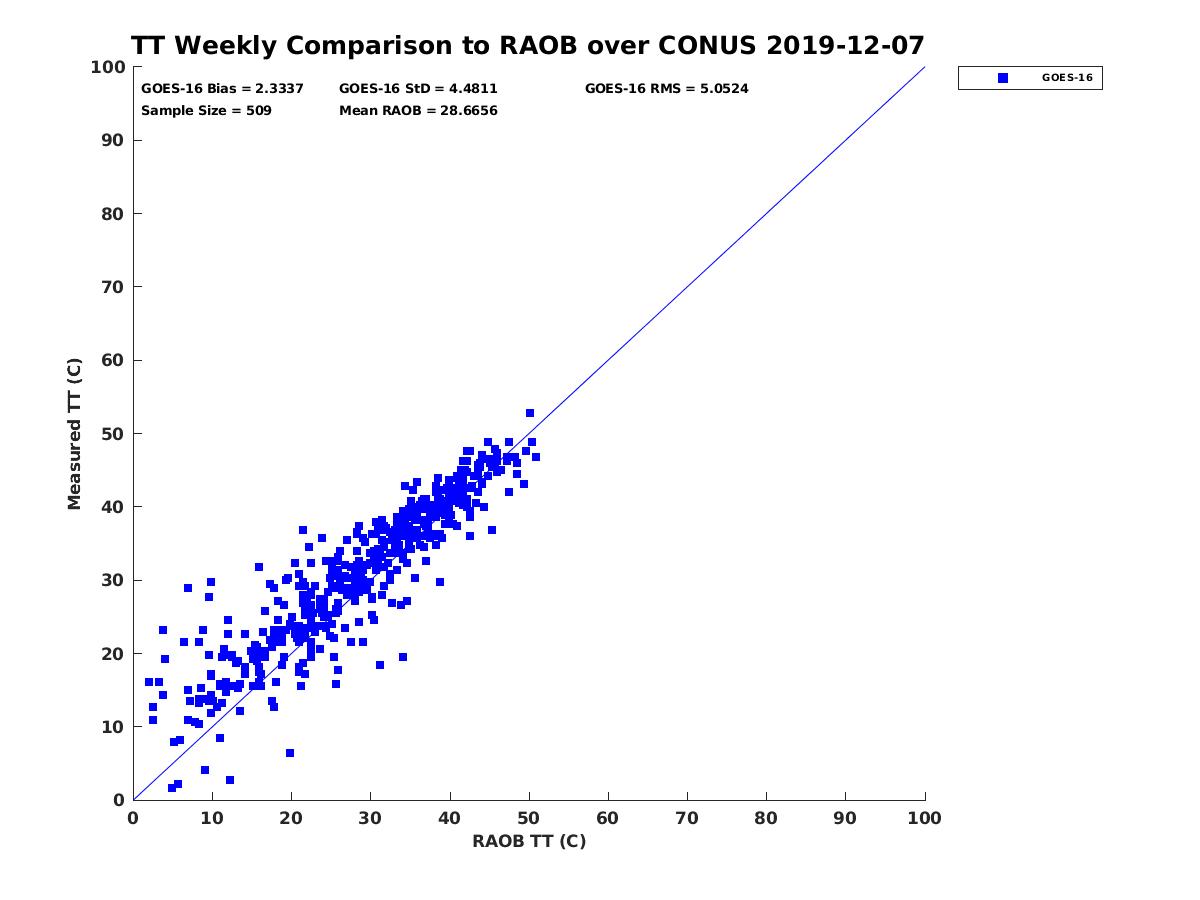 TT Weekly Comparison to RAOB over CONUS 2019-12-07

GOES-16 Bias = 2.3337
GOES-16 StD = 4.4811
GOES-16 RMS = 5.0524
Sample Size = 509
Mean RAOB = 28.6656

GOES-16

Measured TT (C)

100
90
80
70
60
50
40
30
20
10
0

0 10 20 30 40 50 60 70 80 90 100

RAOB TT (C)